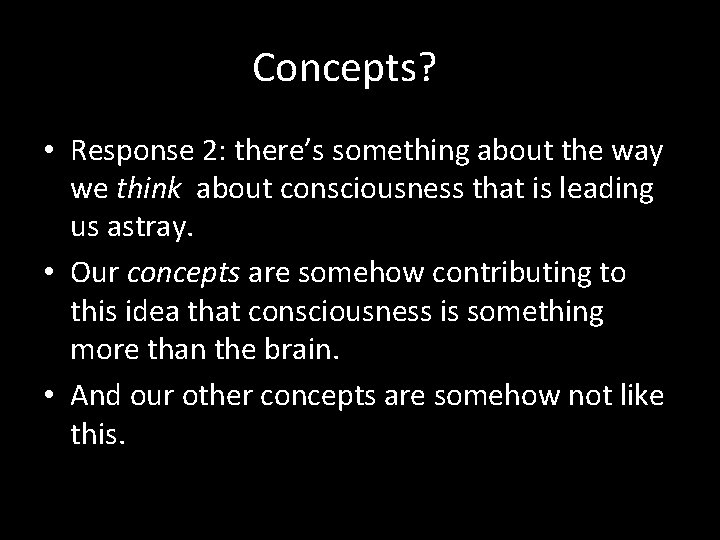 Concepts?

• Response 2: there's something about the way we think about consciousness that is leading us astray.
• Our concepts are somehow contributing to this idea that consciousness is something more than the brain.
• And our other concepts are somehow not like this.